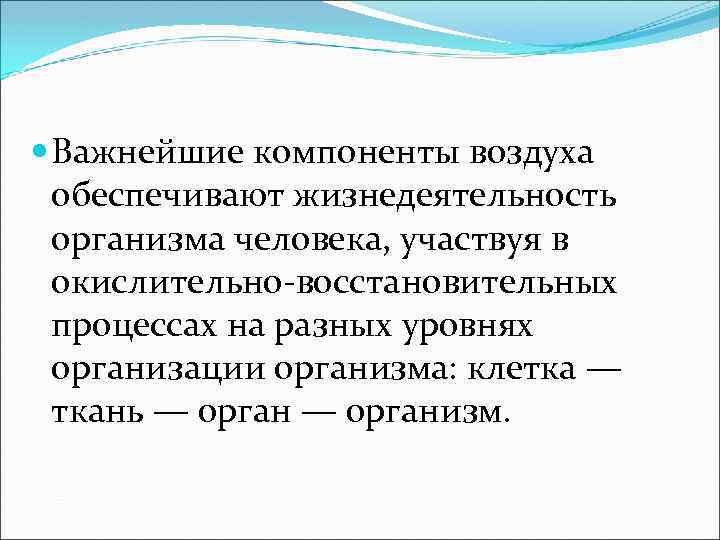 Важнейшие компоненты воздуха обеспечивают жизнедеятельность организма человека, участвуя в окислительно-восстановительных процессах на разных уровнях организации организма: клетка — ткань — орган — организм.